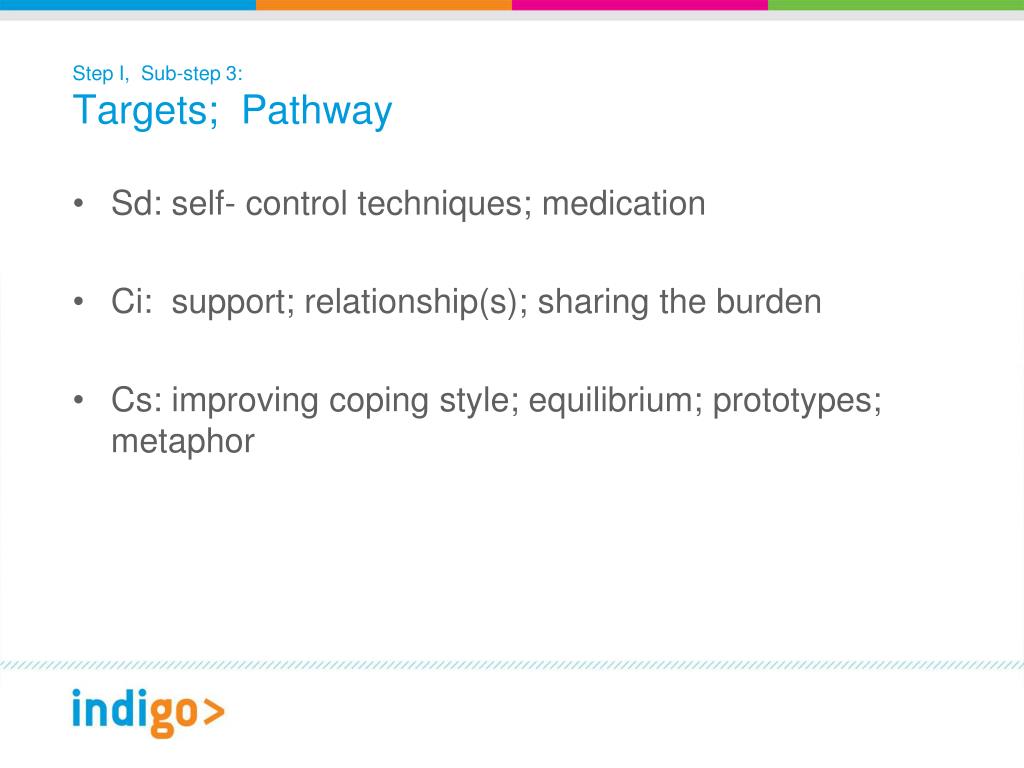 Step I, Sub-step 3:
Targets; Pathway

• Sd: self- control techniques; medication

• Ci: support; relationship(s); sharing the burden

• Cs: improving coping style; equilibrium; prototypes; metaphor

indigo>